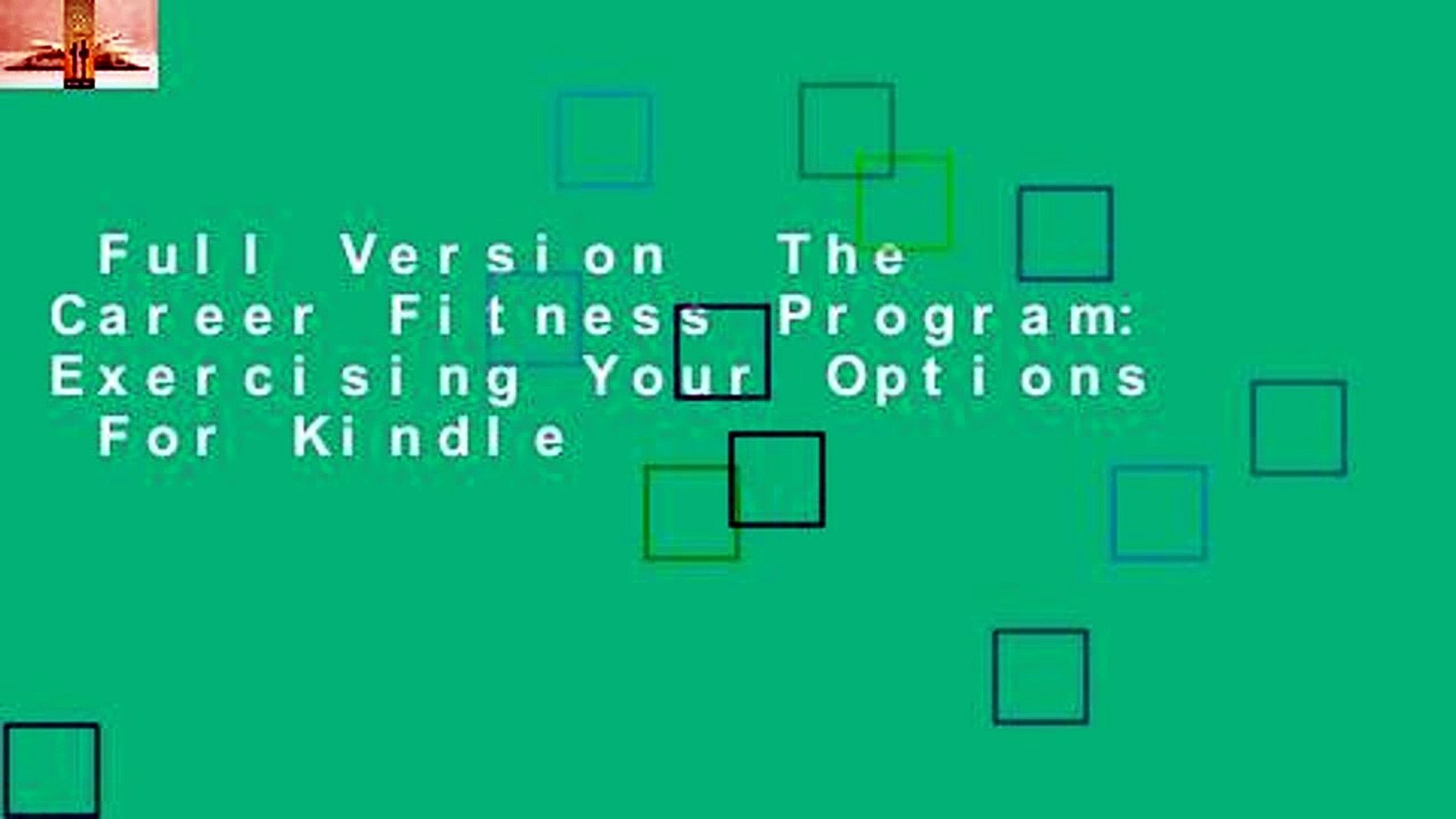 Full Version The Career Fitness Program: Exercising Your Options For Kindle